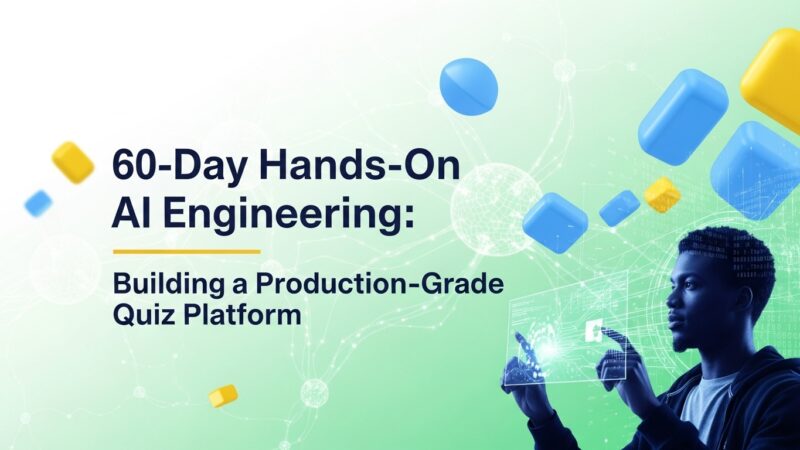 60-Day Hands-On AI Engineering:

Building a Production-Grade Quiz Platform